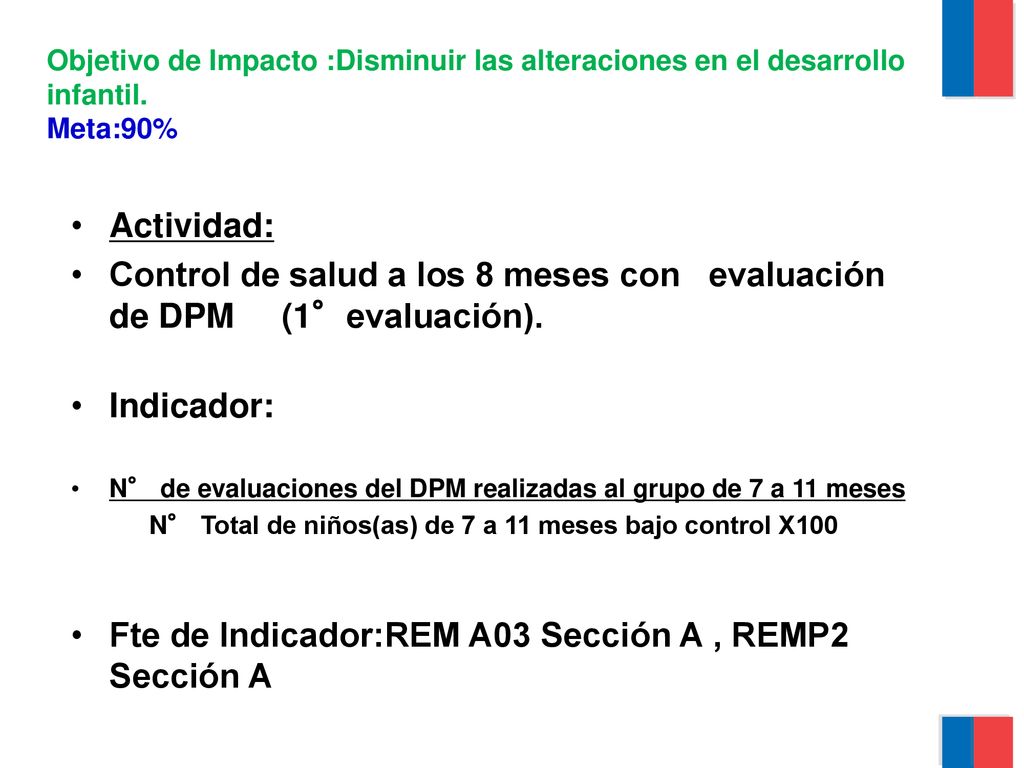 Objetivo de Impacto :Disminuir las alteraciones en el desarrollo infantil.
Meta:90%

• Actividad:
• Control de salud a los 8 meses con evaluación de DPM (1° evaluación).

• Indicador:

• N° de evaluaciones del DPM realizadas al grupo de 7 a 11 meses
N° Total de niños(as) de 7 a 11 meses bajo control X100

• Fte de Indicador:REM A03 Sección A , REMP2 Sección A